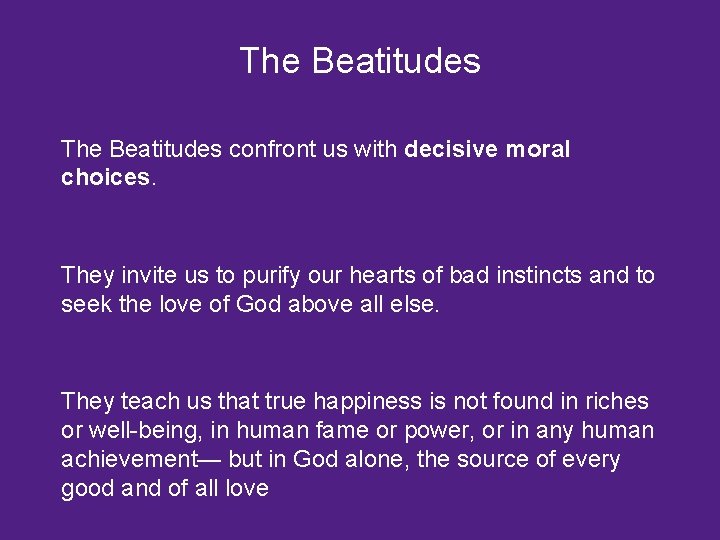 The Beatitudes

The Beatitudes confront us with decisive moral choices.

They invite us to purify our hearts of bad instincts and to seek the love of God above all else.

They teach us that true happiness is not found in riches or well-being, in human fame or power, or in any human achievement— but in God alone, the source of every good and of all love